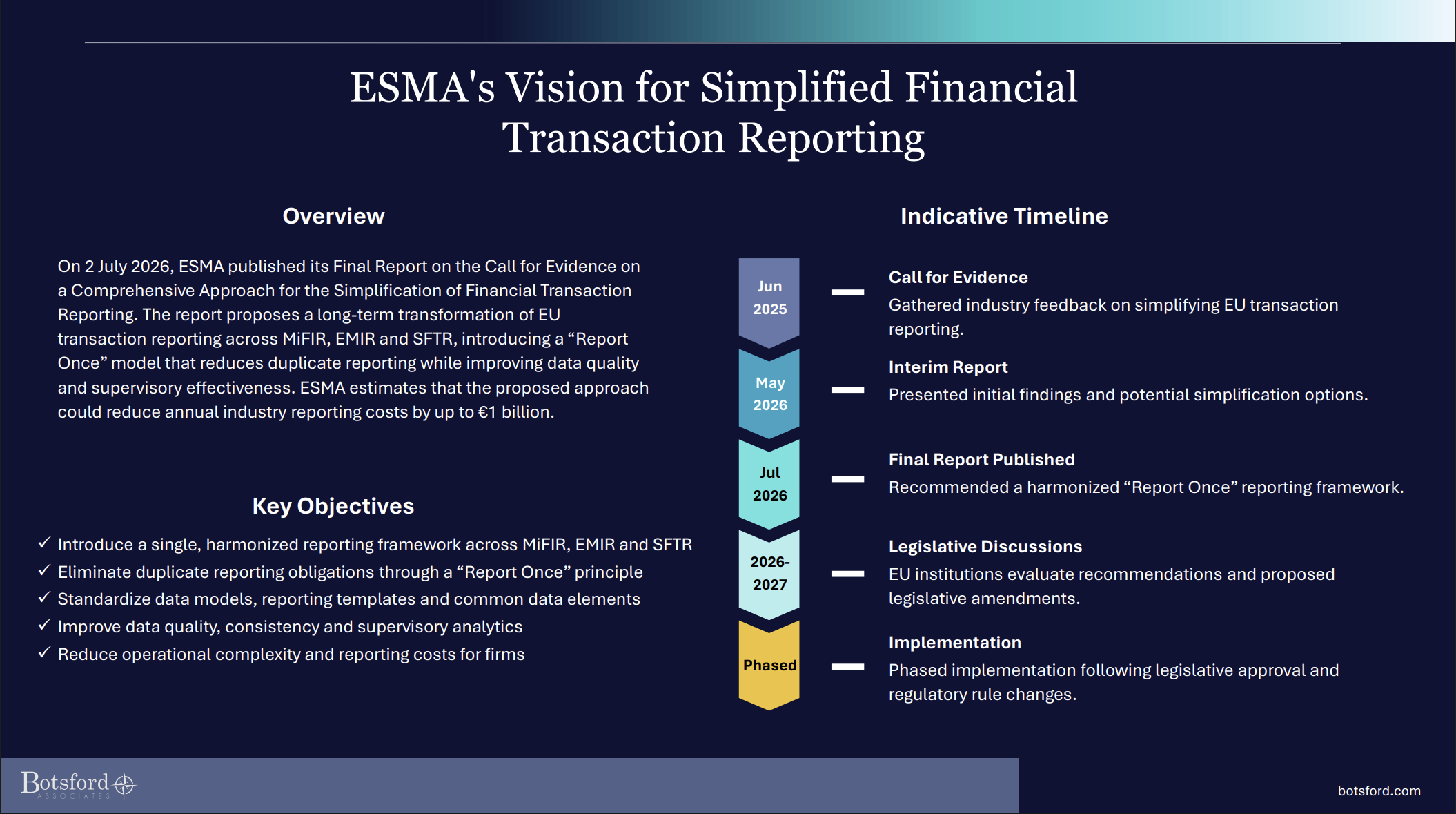 ESMA's Vision for Simplified Financial Transaction Reporting

Overview

On 2 July 2026, ESMA published its Final Report on the Call for Evidence on a Comprehensive Approach for the Simplification of Financial Transaction Reporting. The report proposes a long-term transformation of EU transaction reporting across MiFIR, EMIR and SFTR, introducing a “Report Once” model that reduces duplicate reporting while improving data quality and supervisory effectiveness. ESMA estimates that the proposed approach could reduce annual industry reporting costs by up to €1 billion.

Key Objectives

✓ Introduce a single, harmonized reporting framework across MiFIR, EMIR and SFTR
✓ Eliminate duplicate reporting obligations through a “Report Once” principle
✓ Standardize data models, reporting templates and common data elements
✓ Improve data quality, consistency and supervisory analytics
✓ Reduce operational complexity and reporting costs for firms

Indicative Timeline

Jun 2025

Call for Evidence
Gathered industry feedback on simplifying EU transaction reporting.

May 2026

Interim Report
Presented initial findings and potential simplification options.

Jul 2026

Final Report Published
Recommended a harmonized “Report Once” reporting framework.

2026-2027

Legislative Discussions
EU institutions evaluate recommendations and proposed legislative amendments.

Phased

Implementation
Phased implementation following legislative approval and regulatory rule changes.

Botsford ASSOCIATES

botsford.com